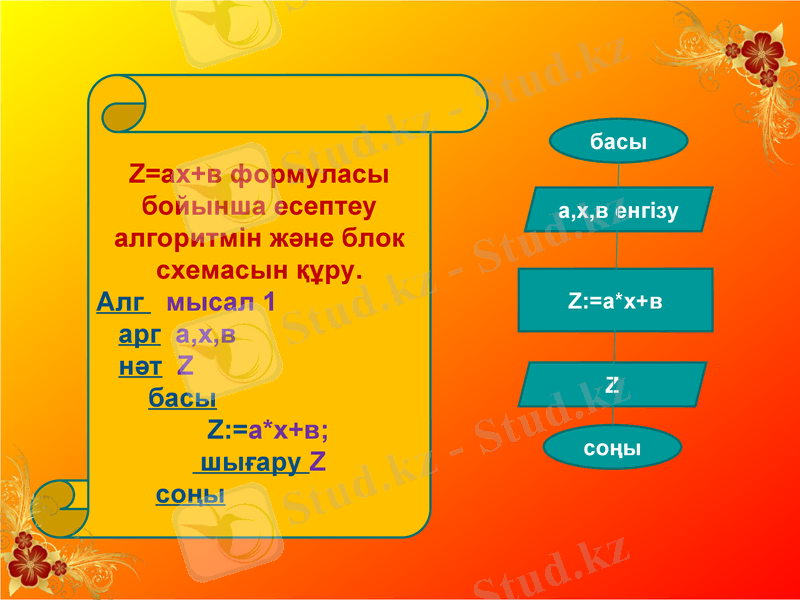 Z=ах+в формуласы бойынша есептеу алгоритмін және блок схемасын құру.

Алг мысал 1
арг а,х,в
нәт Z
басы
Z:=а*х+в;
шығару Z
соңы

басы

а,х,в енгізу

Z:=а*х+в

Z

соңы

Stud.kz - Stud.kz